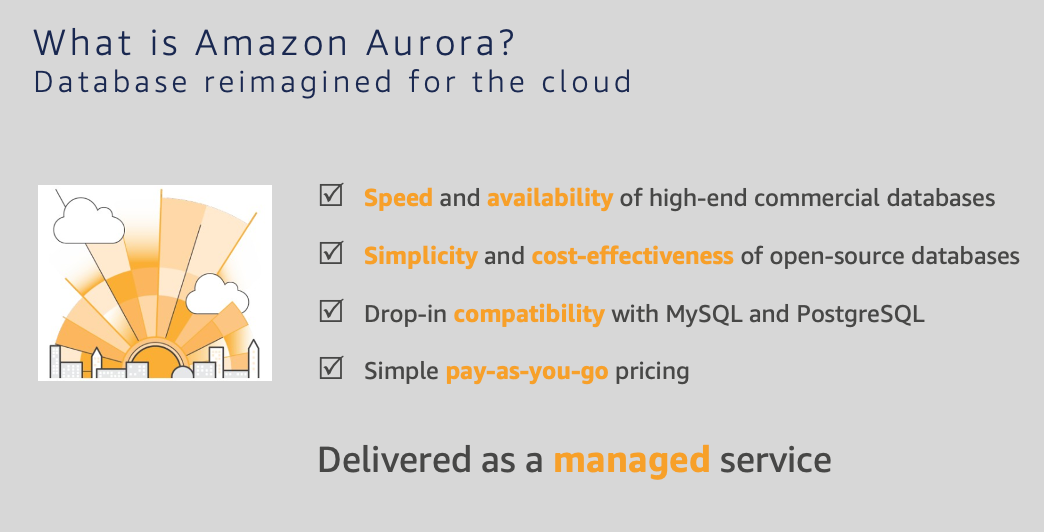 What is Amazon Aurora?
Database reimagined for the cloud

☑ Speed and availability of high-end commercial databases

☑ Simplicity and cost-effectiveness of open-source databases

☑ Drop-in compatibility with MySQL and PostgreSQL

☑ Simple pay-as-you-go pricing

Delivered as a managed service